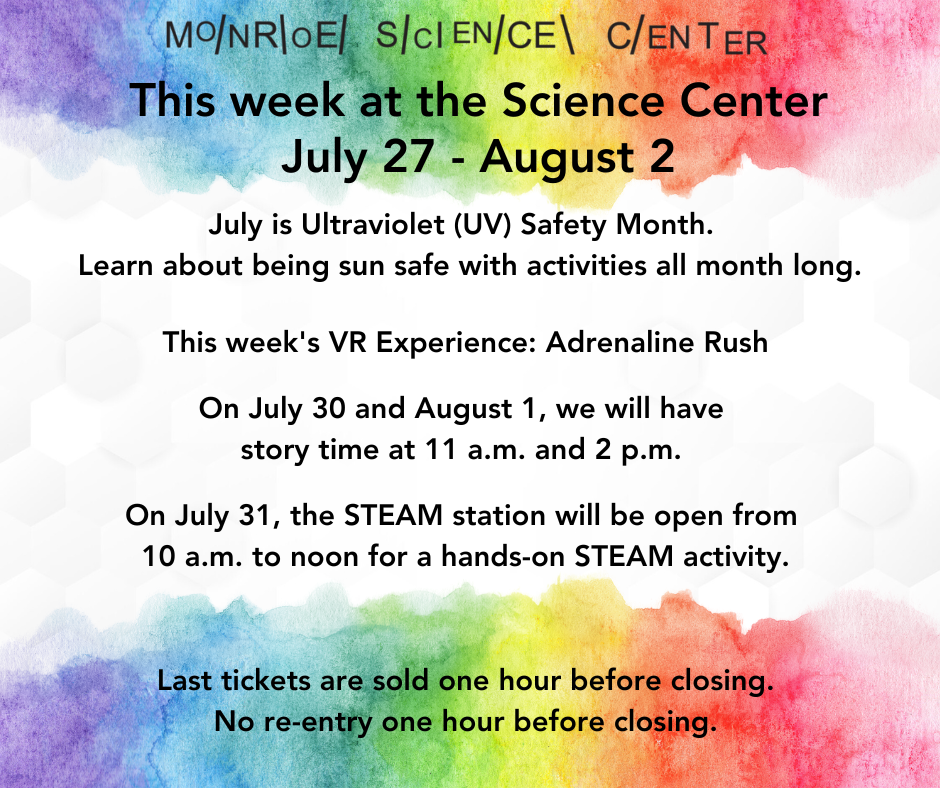 MONROE SCIENCE CENTER

This week at the Science Center
July 27 - August 2

July is Ultraviolet (UV) Safety Month.
Learn about being sun safe with activities all month long.

This week's VR Experience: Adrenaline Rush

On July 30 and August 1, we will have story time at 11 a.m. and 2 p.m.

On July 31, the STEAM station will be open from 10 a.m. to noon for a hands-on STEAM activity.

Last tickets are sold one hour before closing.
No re-entry one hour before closing.